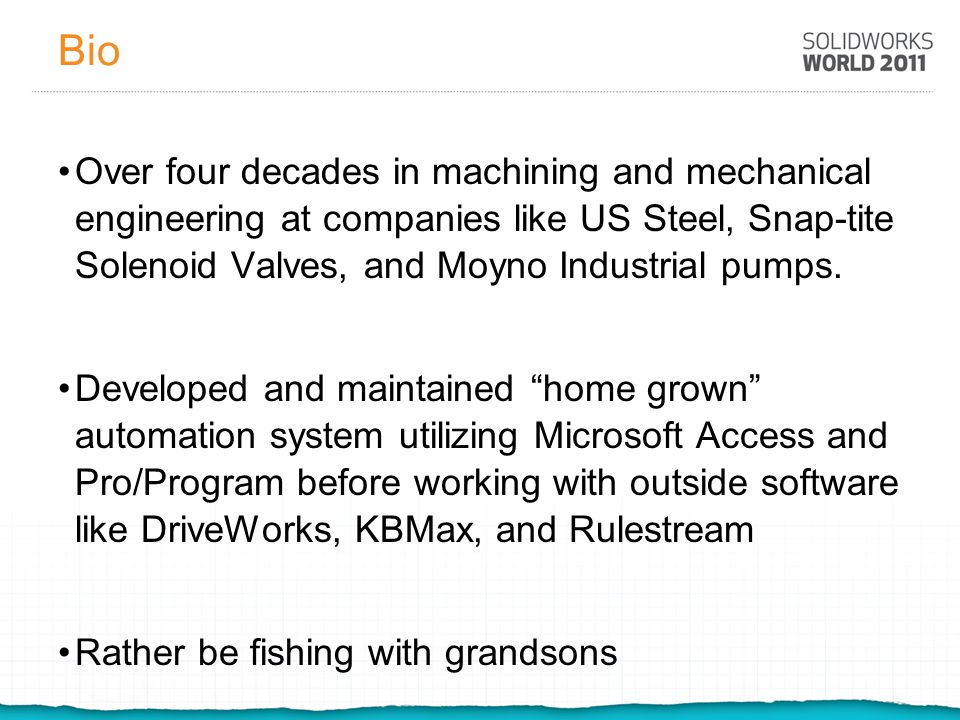 Bio

SOLIDWORKS WORLD 2011

• Over four decades in machining and mechanical engineering at companies like US Steel, Snap-tite Solenoid Valves, and Moyno Industrial pumps.

• Developed and maintained “home grown” automation system utilizing Microsoft Access and Pro/Program before working with outside software like DriveWorks, KBMax, and Rulestream

• Rather be fishing with grandsons